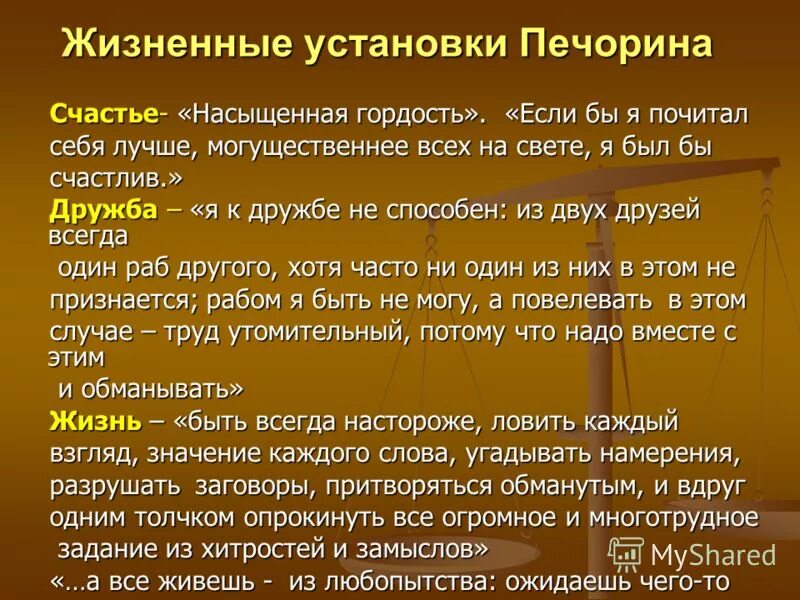 Жизненные установки Печорина

Счастье- «Насыщенная гордость». «Если бы я почитал себя лучше, могущественнее всех на свете, я был бы счастлив.»

Дружба – «я к дружбе не способен: из двух друзей всегда один раб другого, хотя часто ни один из них в этом не признается; рабом я быть не могу, а повелевать в этом случае – труд утомительный, потому что надо вместе с этим и обманывать»

Жизнь – «быть всегда настороже, ловить каждый взгляд, значение каждого слова, угадывать намерения, разрушать заговоры, притворяться обманутым, и вдруг одним толчком опрокинуть все огромное и многотрудное задание из хитростей и замыслов»

«...а все живешь - из любопытства: ожидаешь чего-то

MyShared